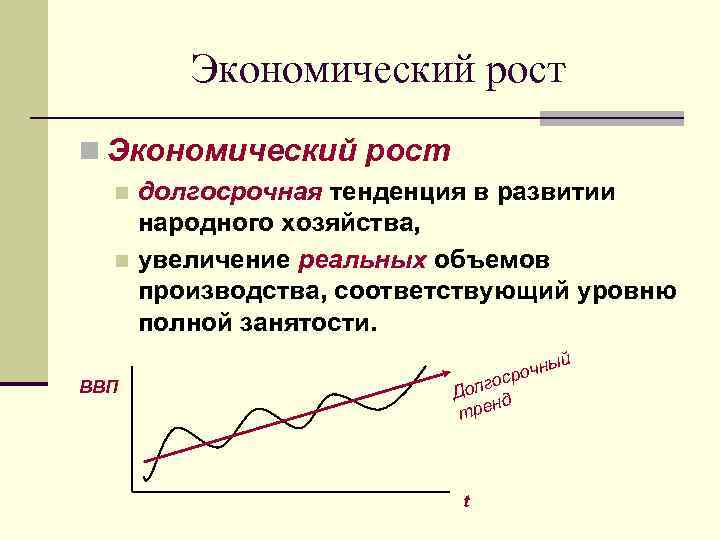 Экономический рост

Экономический рост

долгосрочная тенденция в развитии народного хозяйства,

увеличение реальных объемов производства, соответствующий уровню полной занятости.

ВВП

Долгосрочный тренд

t